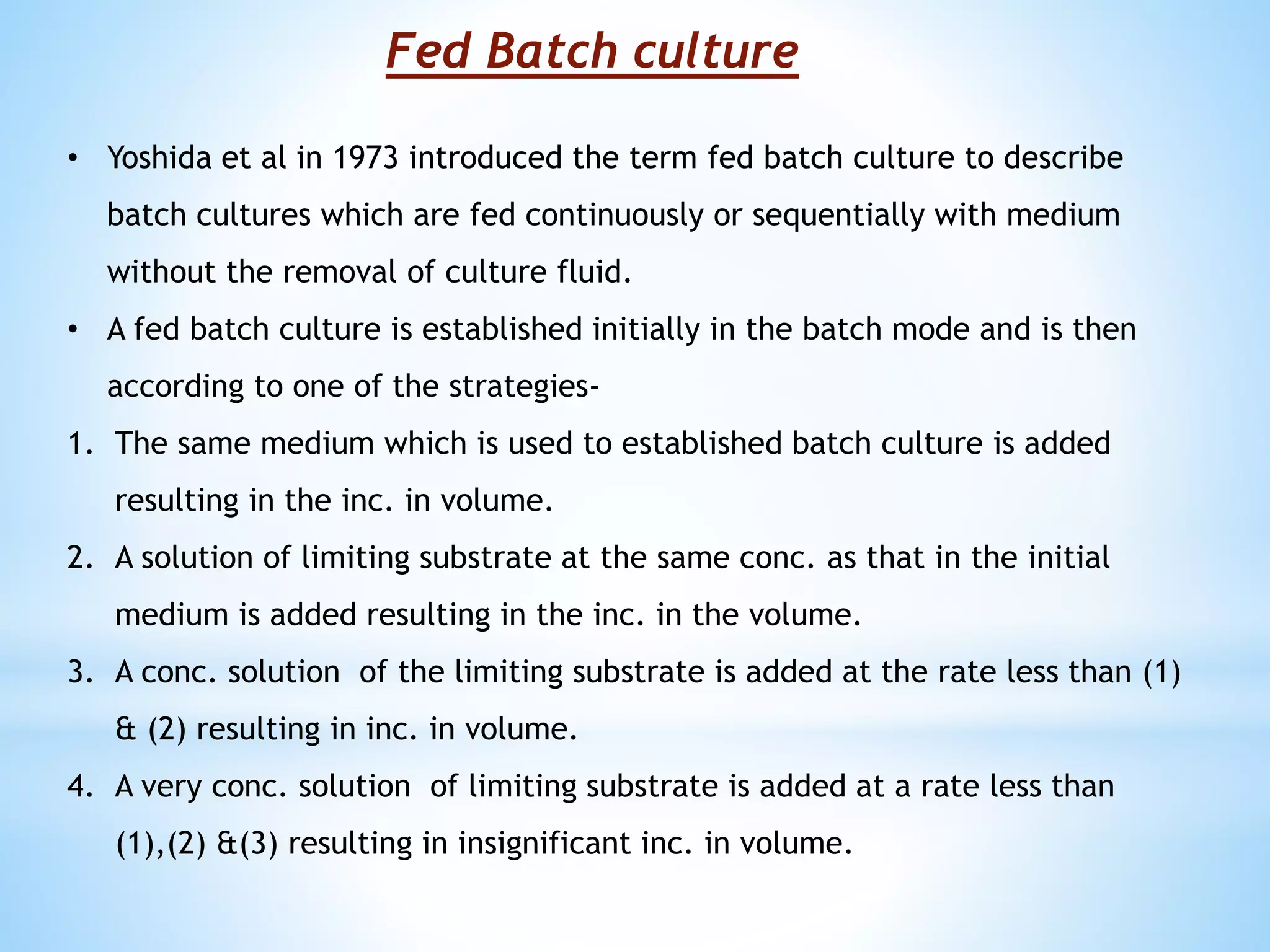 Fed Batch culture

• Yoshida et al in 1973 introduced the term fed batch culture to describe batch cultures which are fed continuously or sequentially with medium without the removal of culture fluid.

• A fed batch culture is established initially in the batch mode and is then according to one of the strategies-

1. The same medium which is used to established batch culture is added resulting in the inc. in volume.

2. A solution of limiting substrate at the same conc. as that in the initial medium is added resulting in the inc. in the volume.

3. A conc. solution of the limiting substrate is added at the rate less than (1) & (2) resulting in inc. in volume.

4. A very conc. solution of limiting substrate is added at a rate less than (1),(2) &(3) resulting in insignificant inc. in volume.